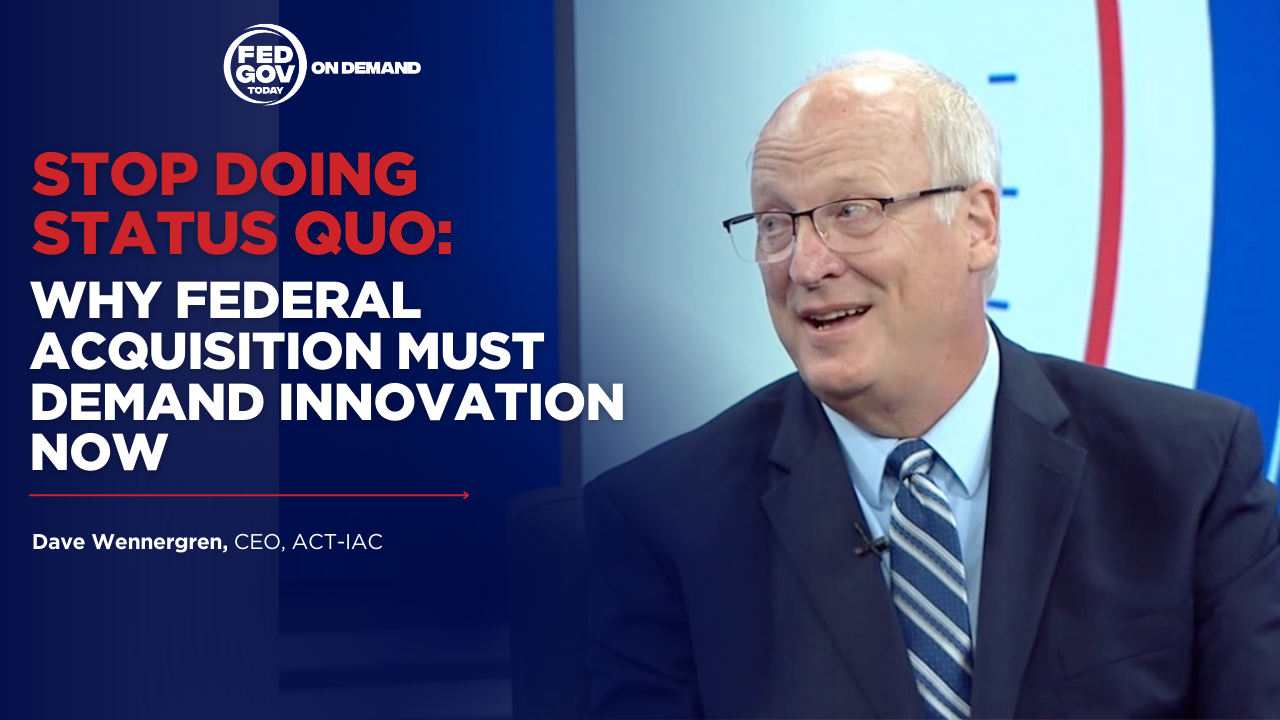 FED GOV TODAY ON DEMAND

STOP DOING STATUS QUO:
WHY FEDERAL ACQUISITION MUST DEMAND INNOVATION NOW

Dave Wennergren, CEO, ACT-IAC